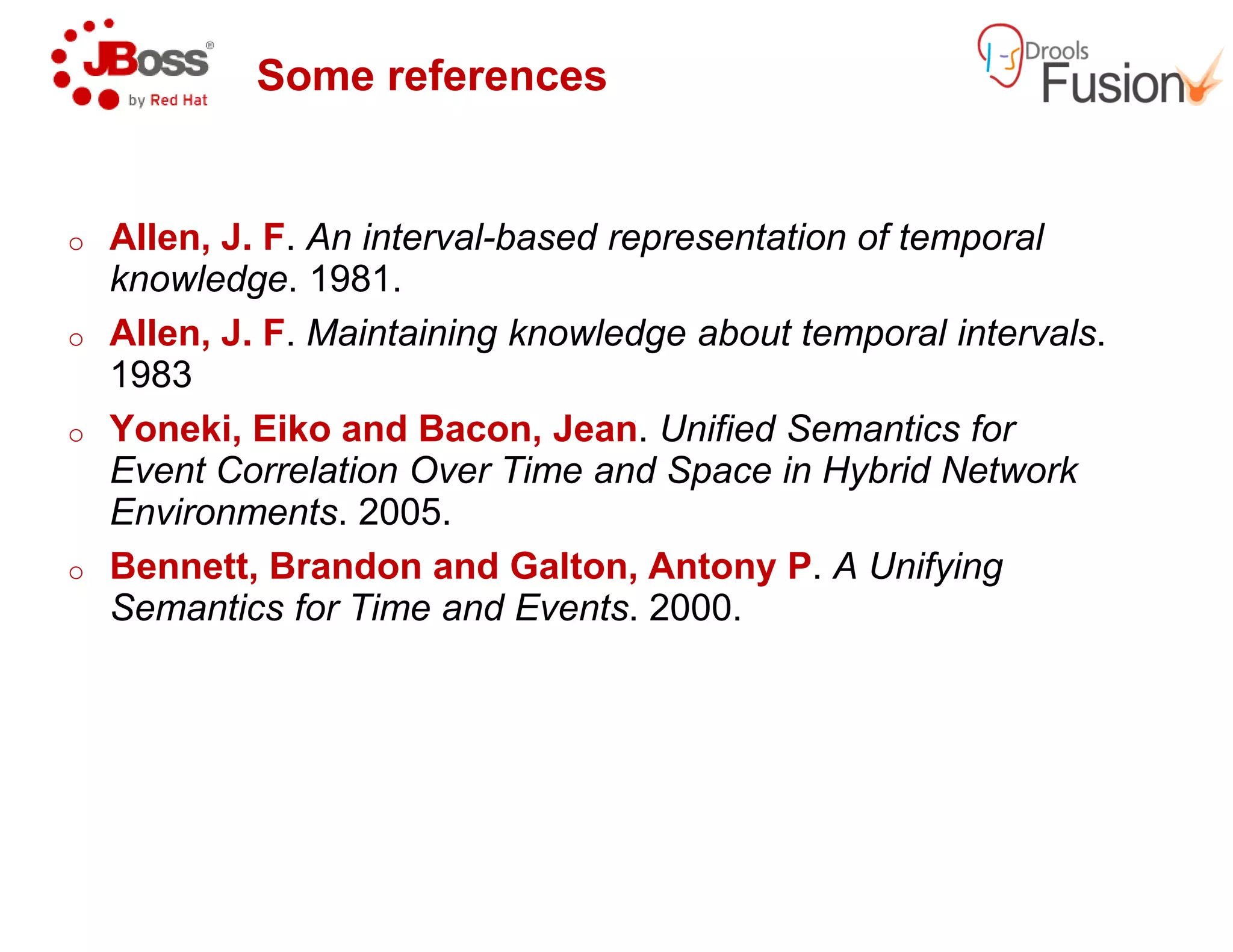 JBoss® by Red Hat

Some references

Drools Fusion

○ Allen, J. F. An interval-based representation of temporal knowledge. 1981.

○ Allen, J. F. Maintaining knowledge about temporal intervals. 1983

○ Yoneki, Eiko and Bacon, Jean. Unified Semantics for Event Correlation Over Time and Space in Hybrid Network Environments. 2005.

○ Bennett, Brandon and Galton, Antony P. A Unifying Semantics for Time and Events. 2000.